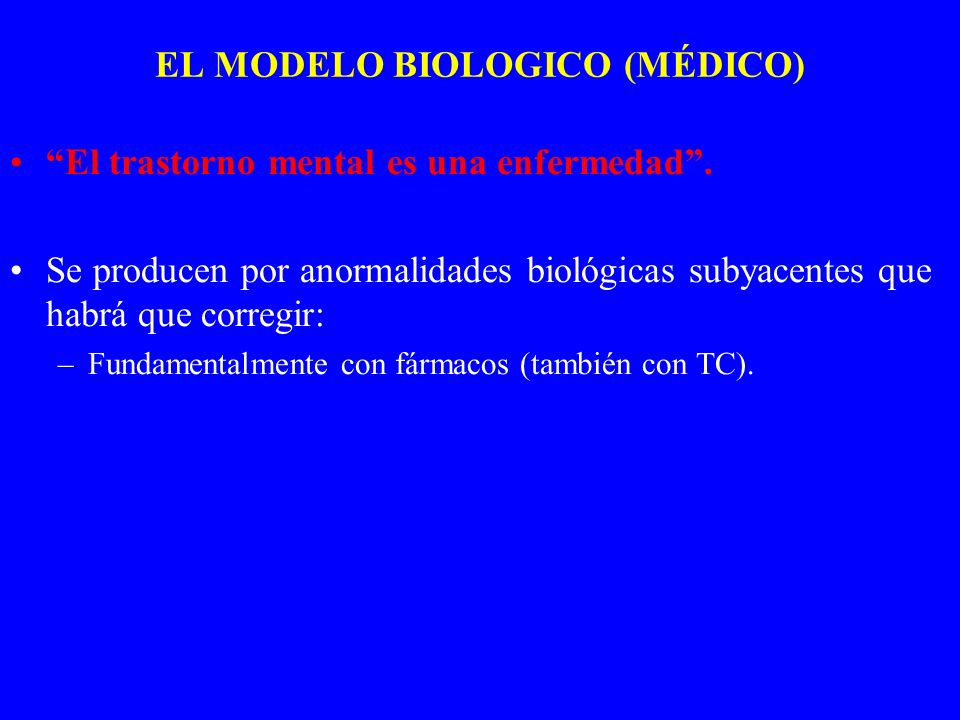 EL MODELO BIOLOGICO (MÉDICO)

• “El trastorno mental es una enfermedad”.

• Se producen por anormalidades biológicas subyacentes que habrá que corregir:
– Fundamentalmente con fármacos (también con TC).